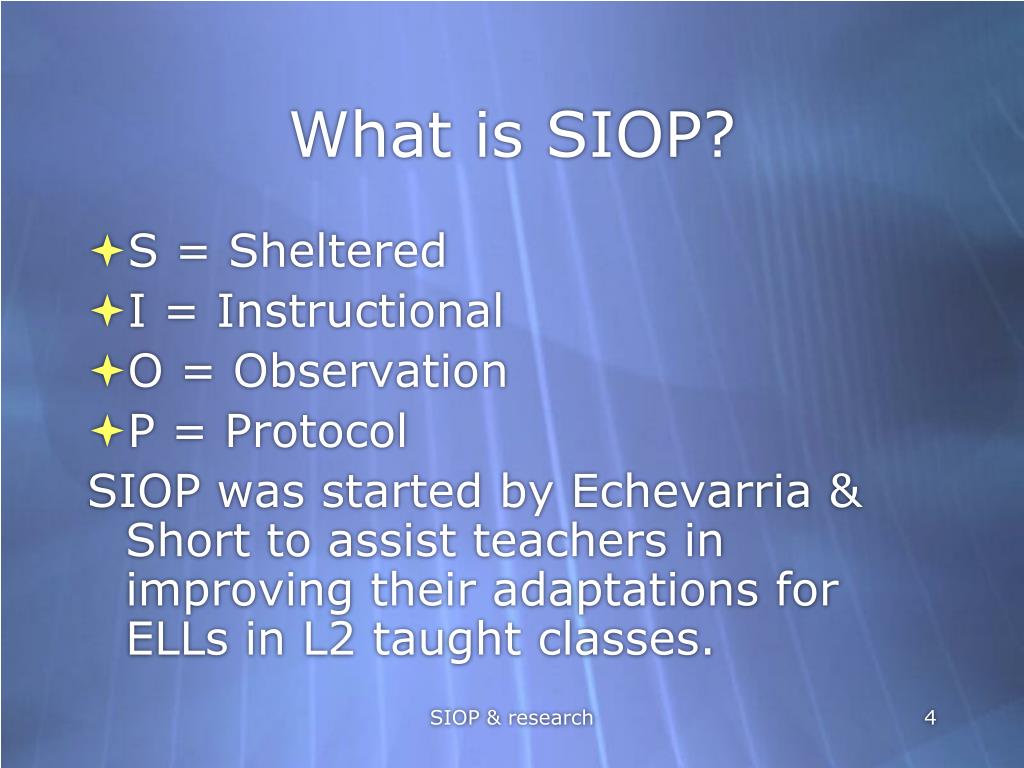 What is SIOP?

S = Sheltered
I = Instructional
O = Observation
P = Protocol

SIOP was started by Echevarria & Short to assist teachers in improving their adaptations for ELLs in L2 taught classes.

SIOP & research

4